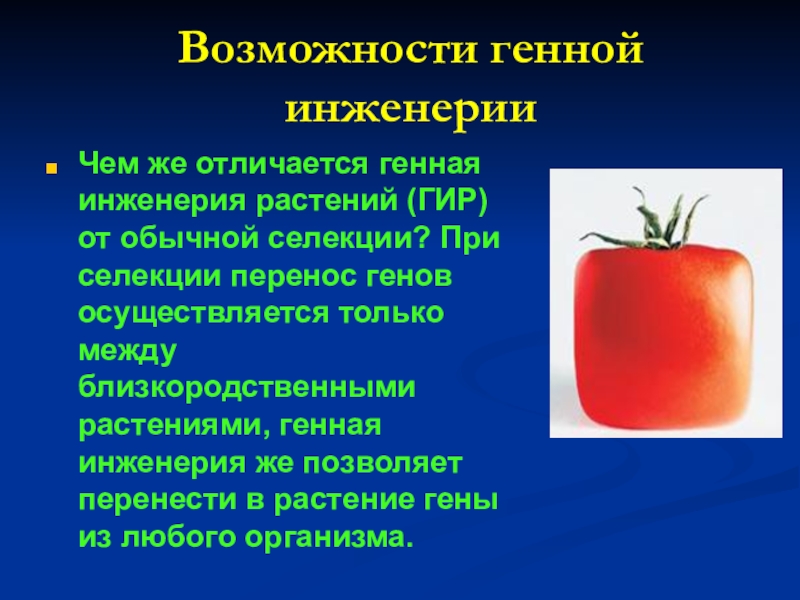 Возможности генной инженерии

Чем же отличается генная инженерия растений (ГИР) от обычной селекции? При селекции перенос генов осуществляется только между близкородственными растениями, генная инженерия же позволяет перенести в растение гены из любого организма.